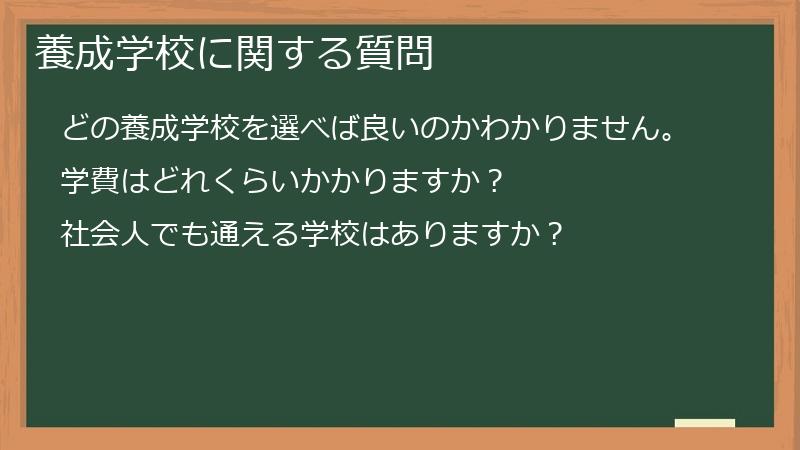 養成学校に関する質問

どの養成学校を選べば良いのかわかりません。

学費はどれくらいかかりますか？

社会人でも通える学校はありますか？